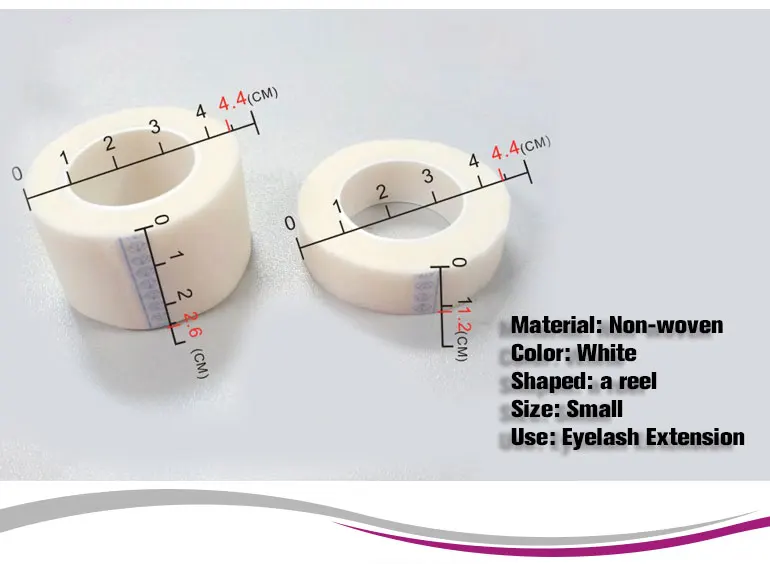 0 1 2 3 4 4.4(CM)

0 1 2 2.6 (CM)

0 1 2 3 4 4.4(CM)

0 1 1.2(CM)

Material: Non-woven
Color: White
Shaped: a reel
Size: Small
Use: Eyelash Extension